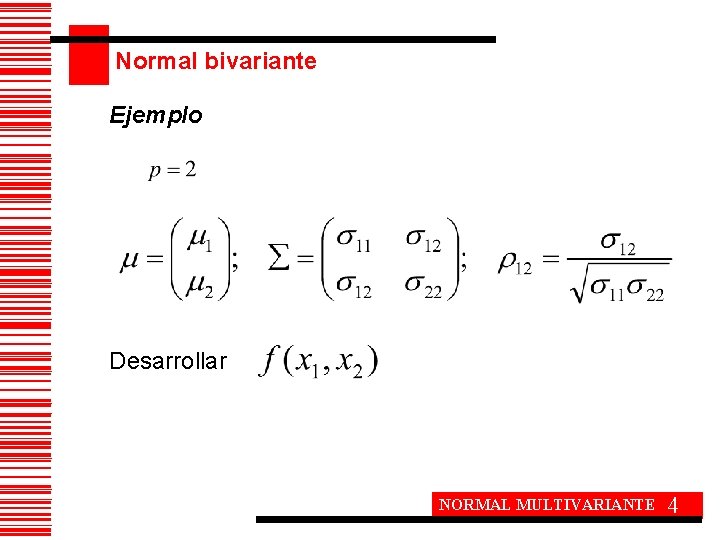 Normal bivariante

Ejemplo

$p = 2$

$\mu = \begin{pmatrix} \mu_1 \\ \mu_2 \end{pmatrix}; \quad \Sigma = \begin{pmatrix} \sigma_{11} & \sigma_{12} \\ \sigma_{12} & \sigma_{22} \end{pmatrix}; \quad \rho_{12} = \frac{\sigma_{12}}{\sqrt{\sigma_{11}\sigma_{22}}}$

Desarrollar $f(x_1, x_2)$

NORMAL MULTIVARIANTE 4